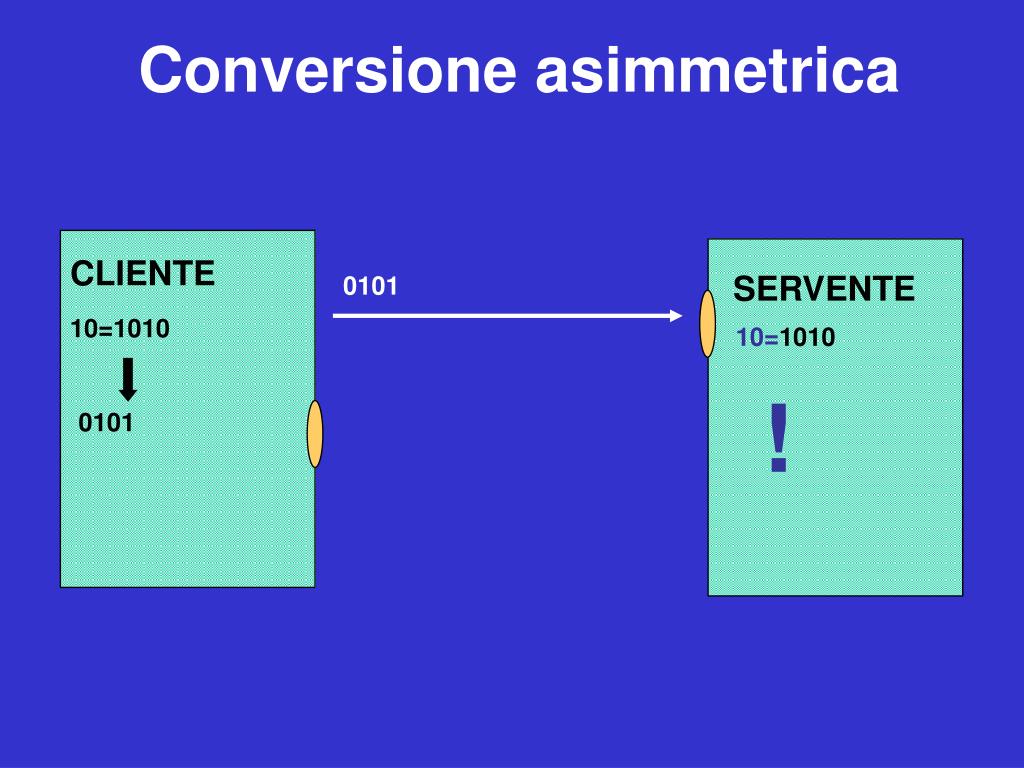 Conversione asimmetrica

CLIENTE

10=1010

0101

0101

SERVENTE

10=1010

!